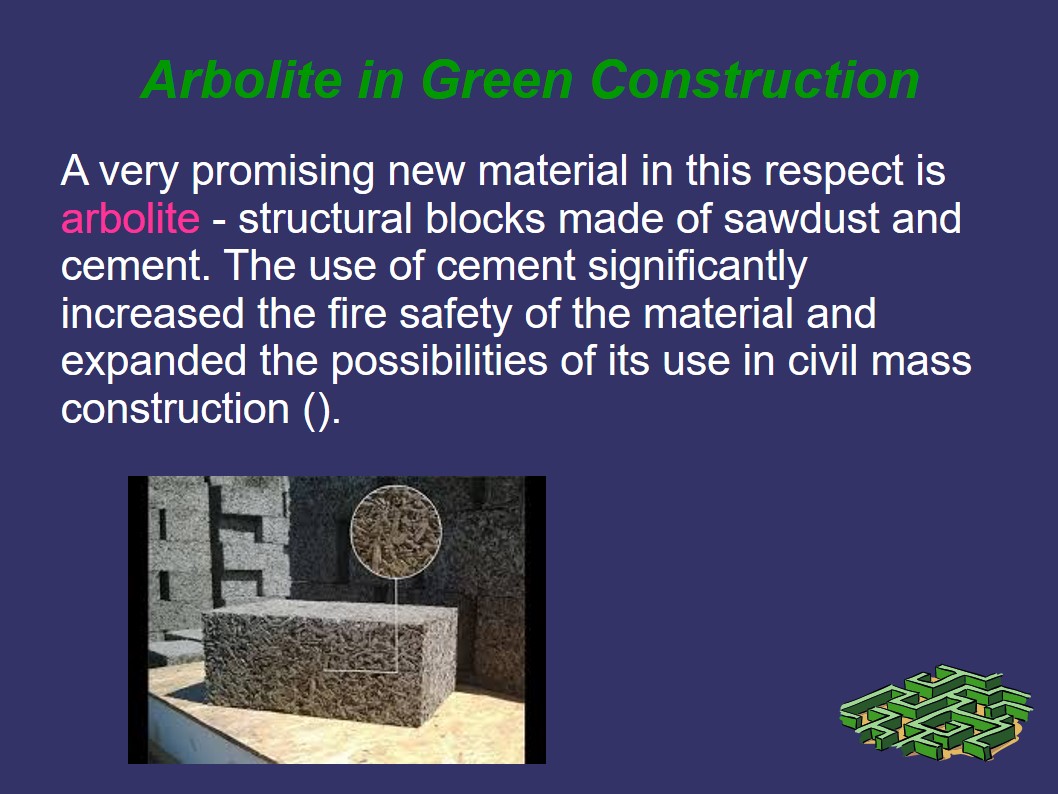 Arbolite in Green Construction

A very promising new material in this respect is arbolite - structural blocks made of sawdust and cement. The use of cement significantly increased the fire safety of the material and expanded the possibilities of its use in civil mass construction ().